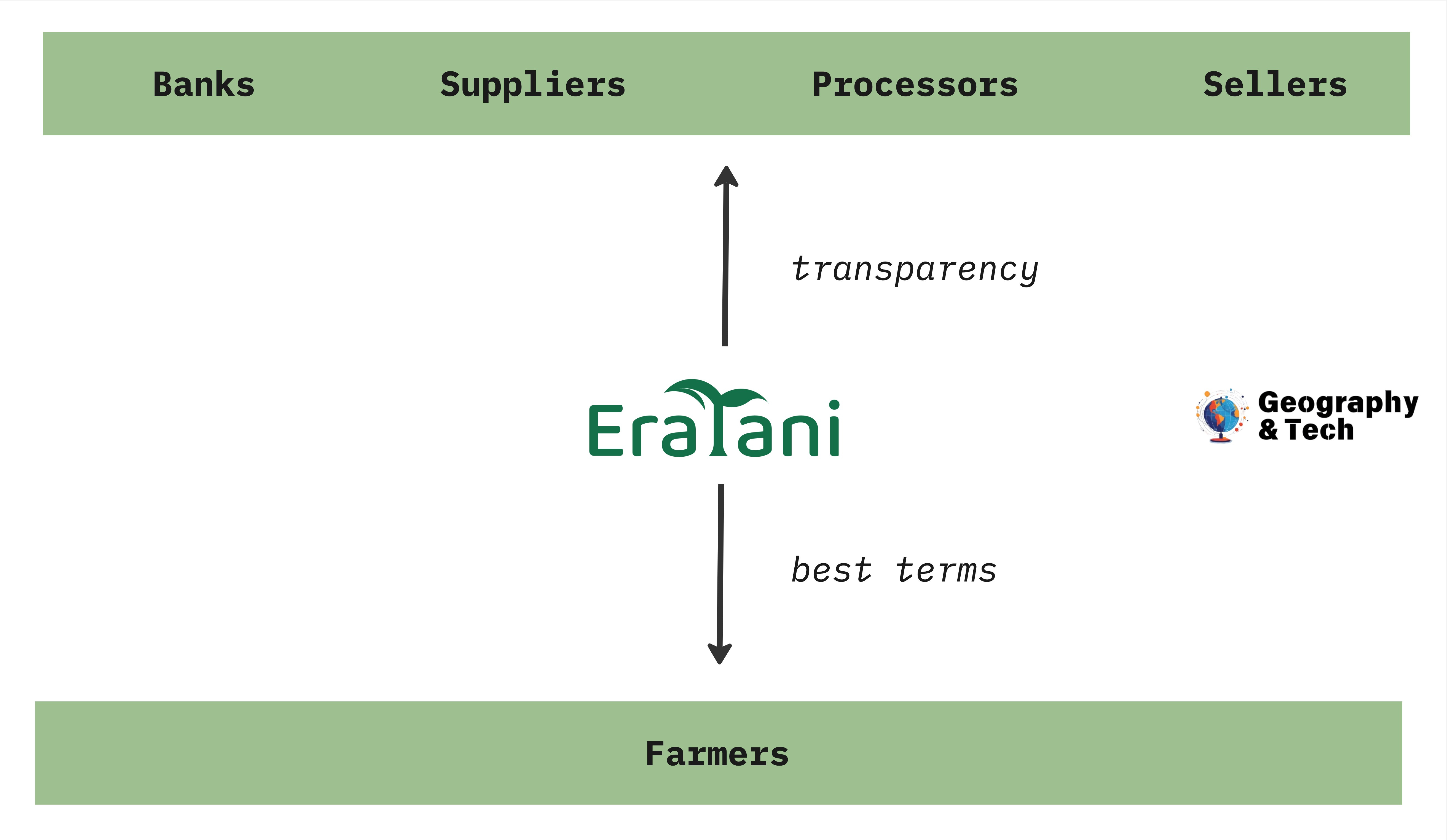 Banks Suppliers Processors Sellers

transparency

EraTani

Geography & Tech

best terms

Farmers